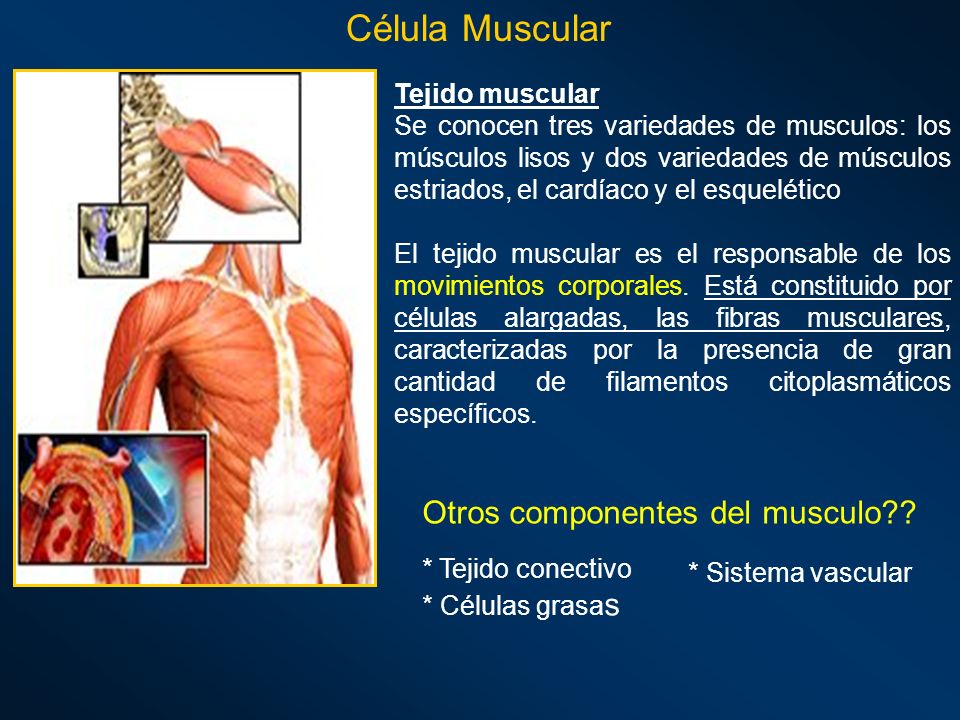 Célula Muscular

Tejido muscular
Se conocen tres variedades de musculos: los músculos lisos y dos variedades de músculos estriados, el cardíaco y el esquelético

El tejido muscular es el responsable de los movimientos corporales. Está constituido por células alargadas, las fibras musculares, caracterizadas por la presencia de gran cantidad de filamentos citoplasmáticos específicos.

Otros componentes del musculo??

* Tejido conectivo
* Células grasas

* Sistema vascular